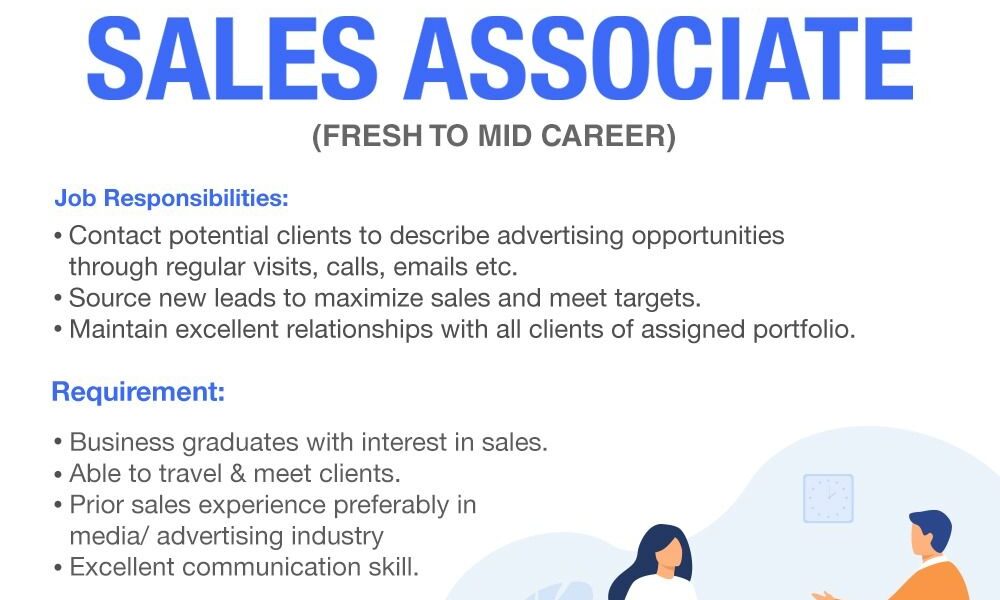 SALES ASSOCIATE
(FRESH TO MID CAREER)

Job Responsibilities:
• Contact potential clients to describe advertising opportunities through regular visits, calls, emails etc.
• Source new leads to maximize sales and meet targets.
• Maintain excellent relationships with all clients of assigned portfolio.

Requirement:
• Business graduates with interest in sales.
• Able to travel & meet clients.
• Prior sales experience preferably in media/ advertising industry
• Excellent communication skill.